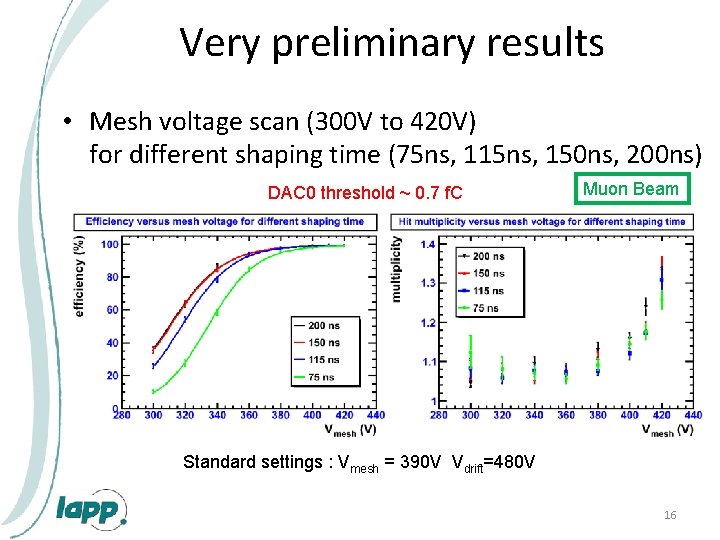 Very preliminary results

• Mesh voltage scan (300V to 420V) for different shaping time (75ns, 115ns, 150ns, 200ns)

DAC0 threshold ~ 0.7 fC

Muon Beam

Efficiency versus mesh voltage for different shaping time

efficiency (%)

100
80
60
40
20
0

200 ns
150 ns
115 ns
75 ns

280 300 320 340 360 380 400 420 440

$V_{mesh}$ (V)

Hit multiplicity versus mesh voltage for different shaping time

multiplicity

1.4
1.3
1.2
1.1
1

200 ns
150 ns
115 ns
75 ns

280 300 320 340 360 380 400 420 440

$V_{mesh}$ (V)

Standard settings : $V_{mesh}$ = 390V $V_{drift}$=480V

lapp

16